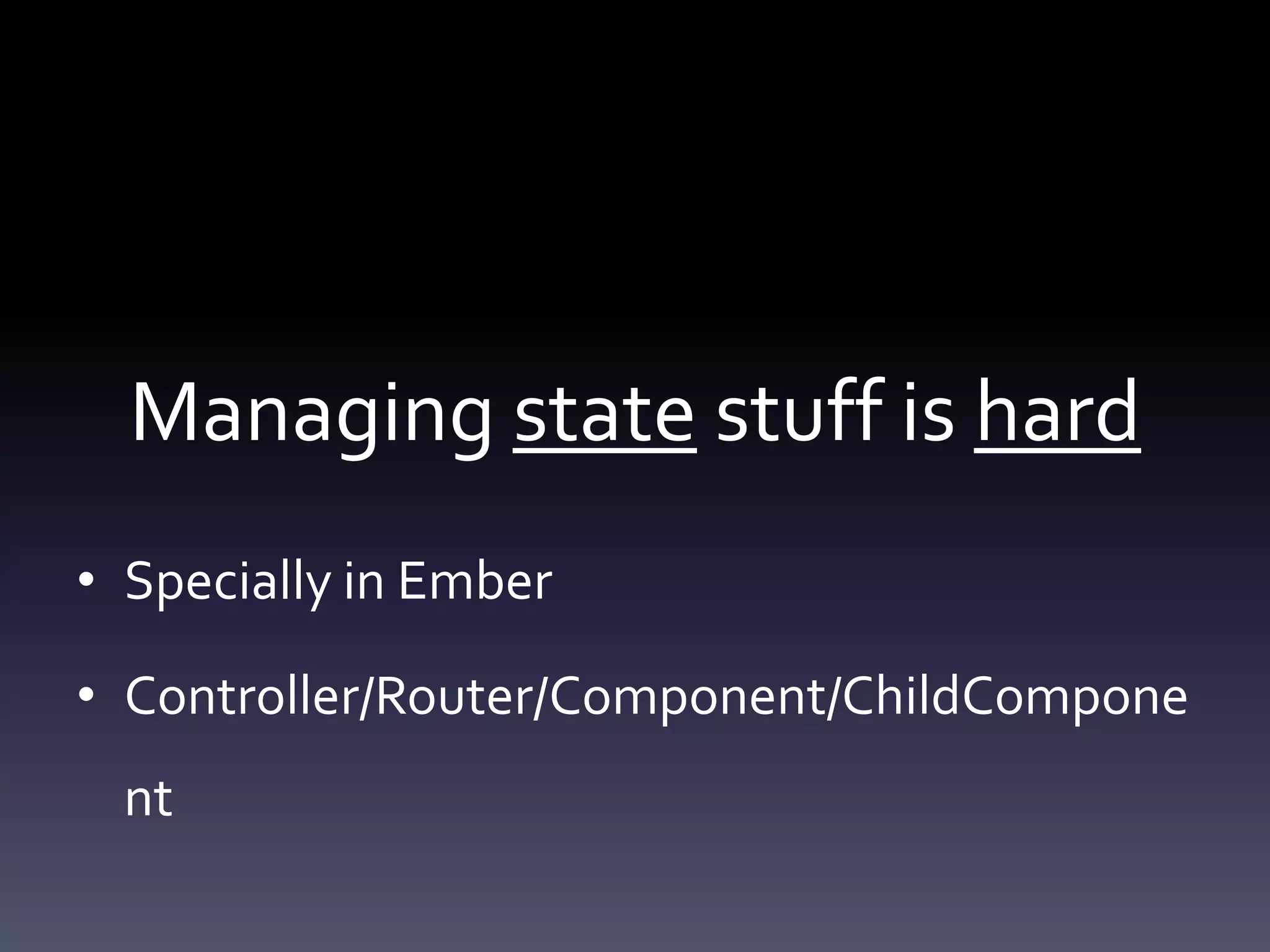 Managing state stuff is hard

• Specially in Ember
• Controller/Router/Component/ChildComponent